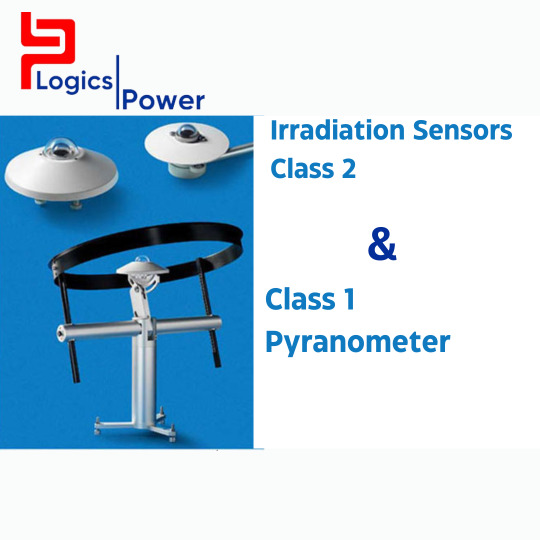 Logics Power

Irradiation Sensors Class 2

&

Class 1 Pyranometer